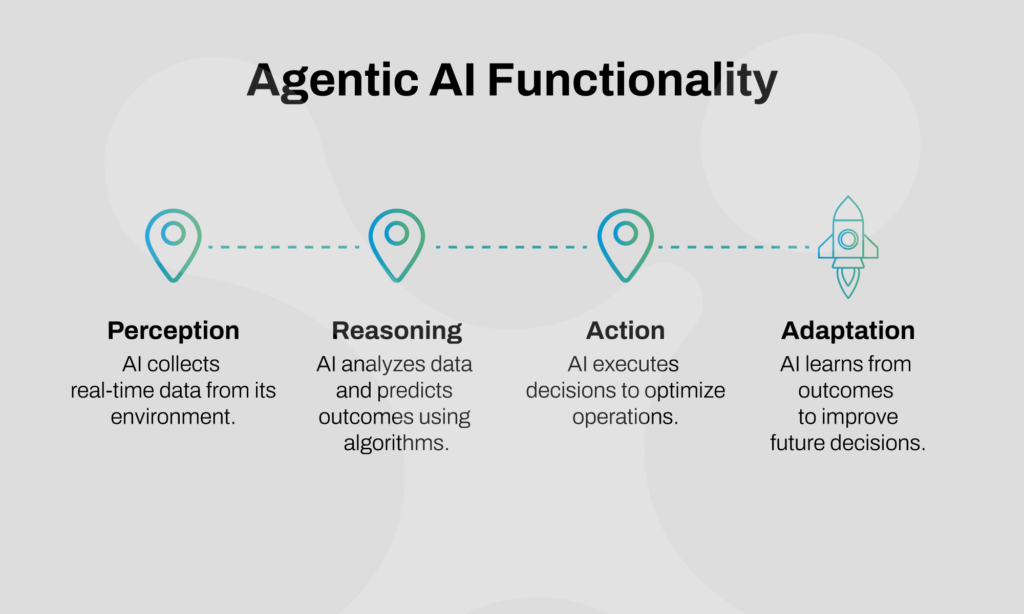 Agentic AI Functionality

Perception
AI collects real-time data from its environment.

Reasoning
AI analyzes data and predicts outcomes using algorithms.

Action
AI executes decisions to optimize operations.

Adaptation
AI learns from outcomes to improve future decisions.